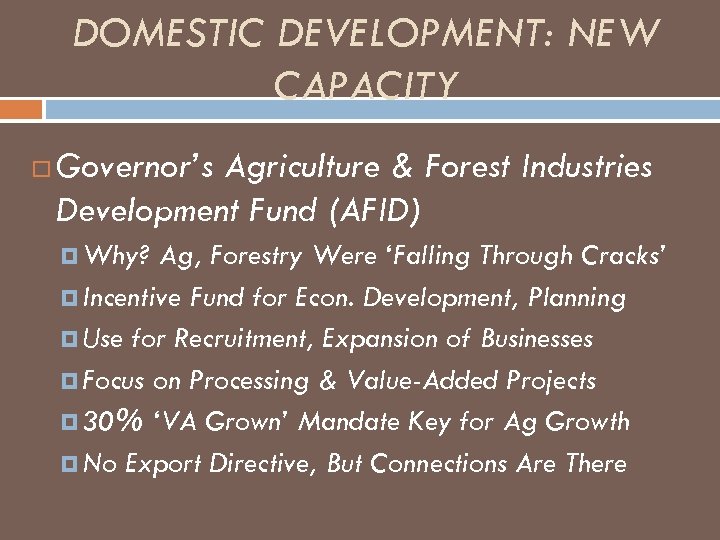 DOMESTIC DEVELOPMENT: NEW CAPACITY

Governor's Agriculture & Forest Industries Development Fund (AFID)

Why? Ag, Forestry Were 'Falling Through Cracks'

Incentive Fund for Econ. Development, Planning

Use for Recruitment, Expansion of Businesses

Focus on Processing & Value-Added Projects

30% 'VA Grown' Mandate Key for Ag Growth

No Export Directive, But Connections Are There